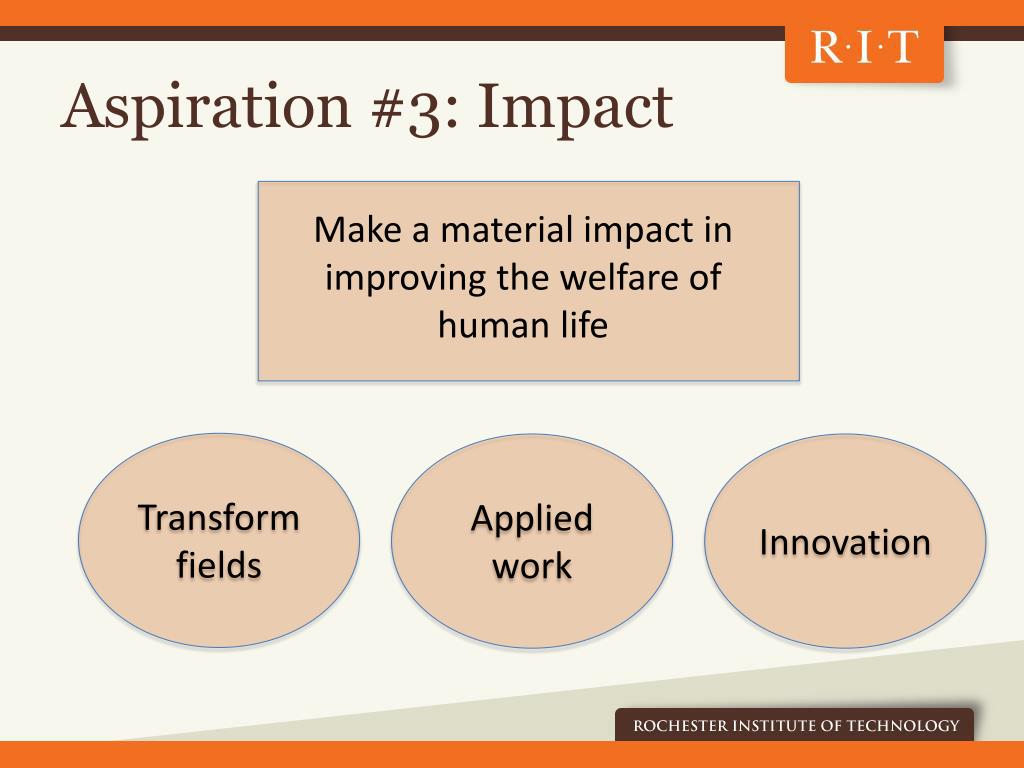 R·I·T

Aspiration #3: Impact

Make a material impact in improving the welfare of human life

Transform fields

Applied work

Innovation

ROCHESTER INSTITUTE OF TECHNOLOGY